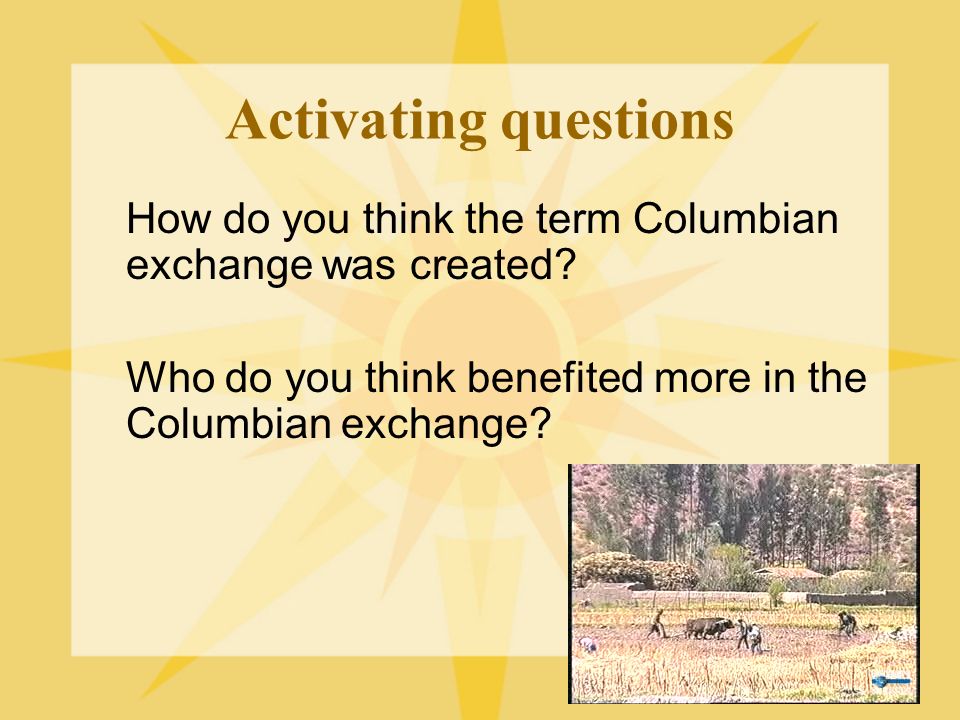 Activating questions

How do you think the term Columbian exchange was created?

Who do you think benefited more in the Columbian exchange?